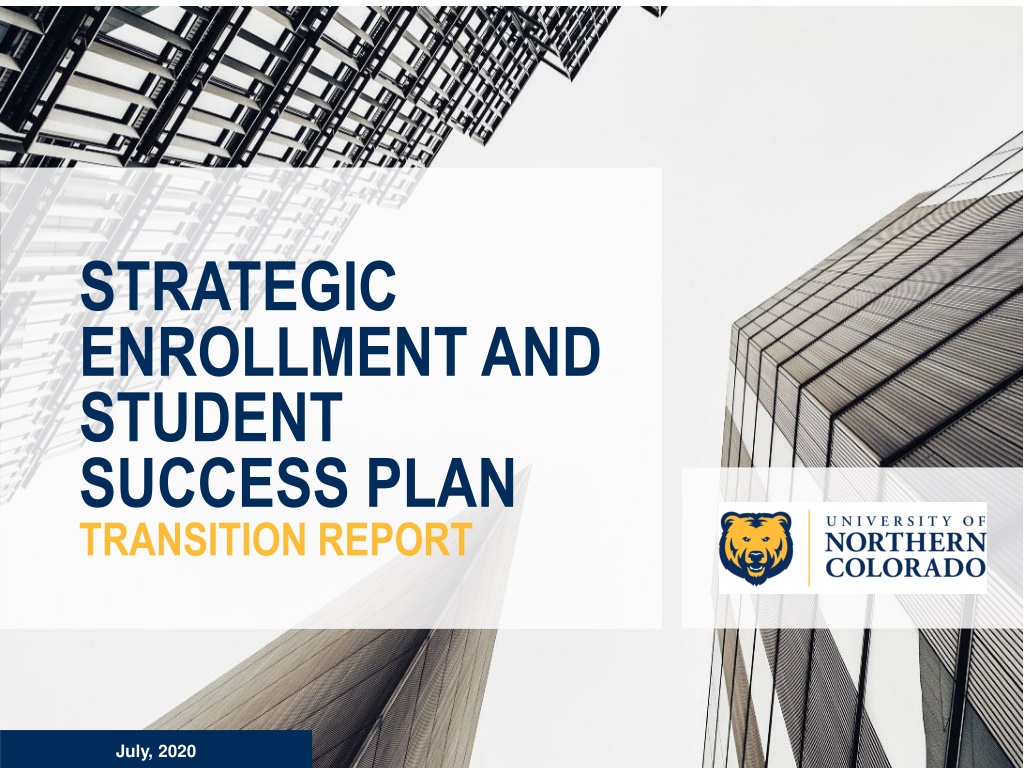 STRATEGIC ENROLLMENT AND STUDENT SUCCESS PLAN
TRANSITION REPORT

UNIVERSITY OF
NORTHERN
COLORADO

July, 2020